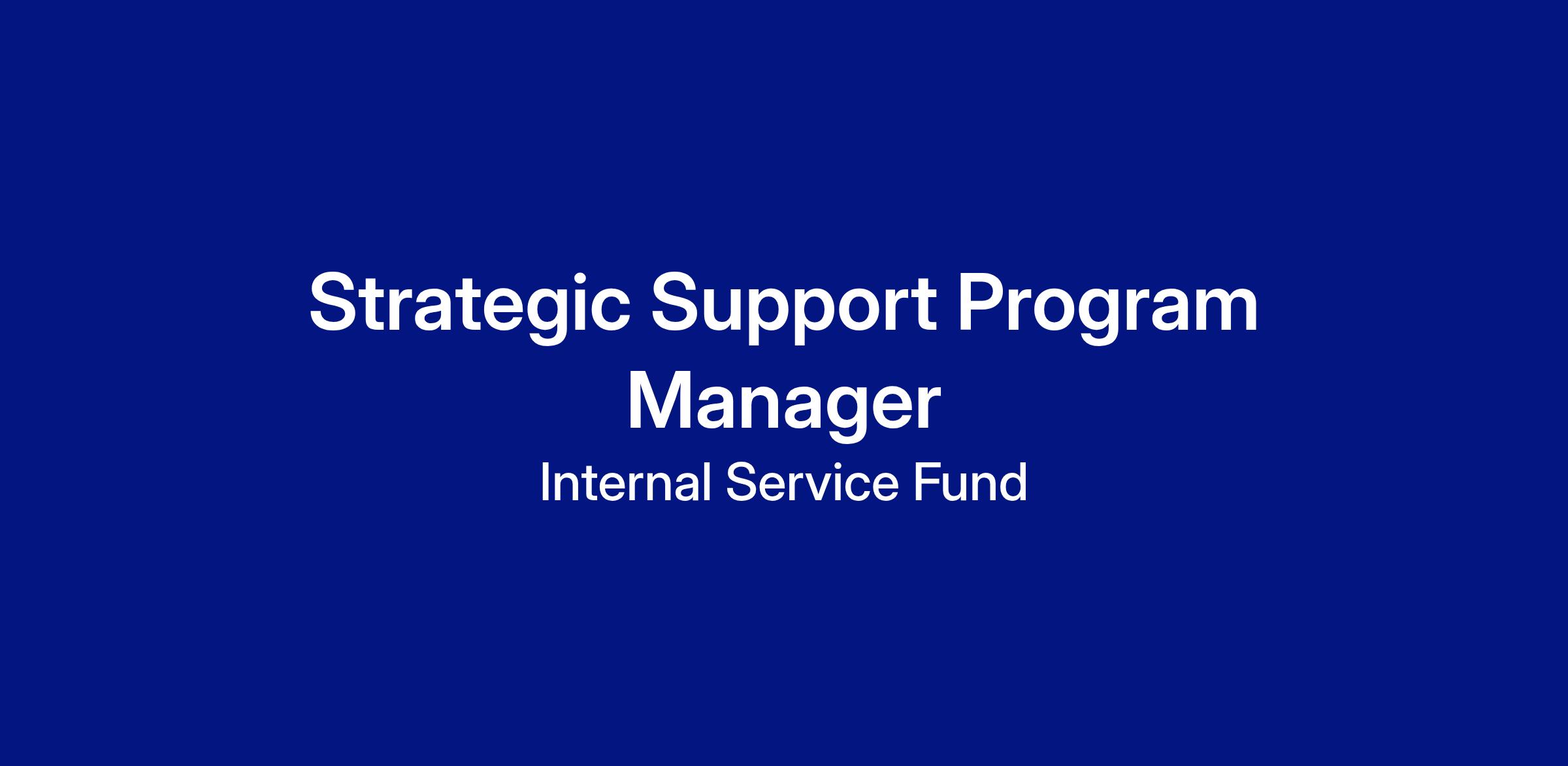 Strategic Support Program Manager

Internal Service Fund